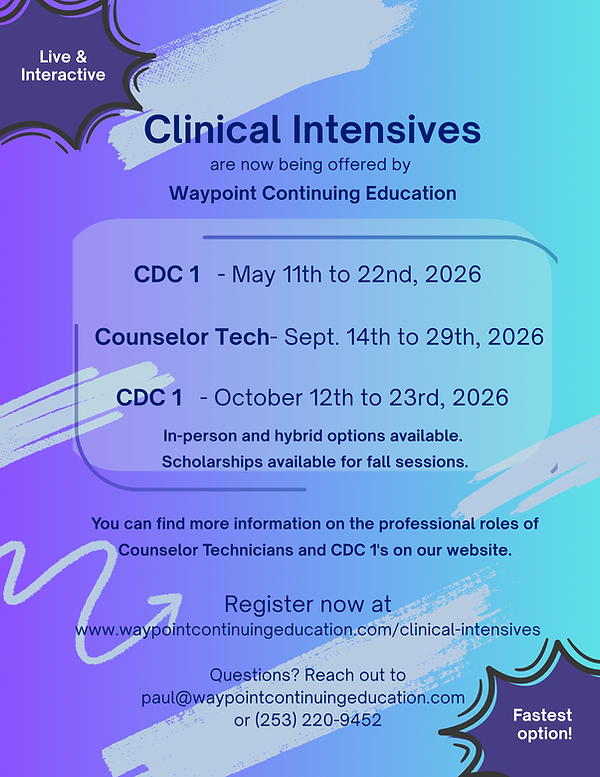 Live & Interactive

Clinical Intensives

are now being offered by

Waypoint Continuing Education

CDC 1 - May 11th to 22nd, 2026

Counselor Tech- Sept. 14th to 29th, 2026

CDC 1 - October 12th to 23rd, 2026

In-person and hybrid options available.
Scholarships available for fall sessions.

You can find more information on the professional roles of Counselor Technicians and CDC 1's on our website.

Register now at
www.waypointcontinuingeducation.com/clinical-intensives

Questions? Reach out to
paul@waypointcontinuingeducation.com
or (253) 220-9452

Fastest option!